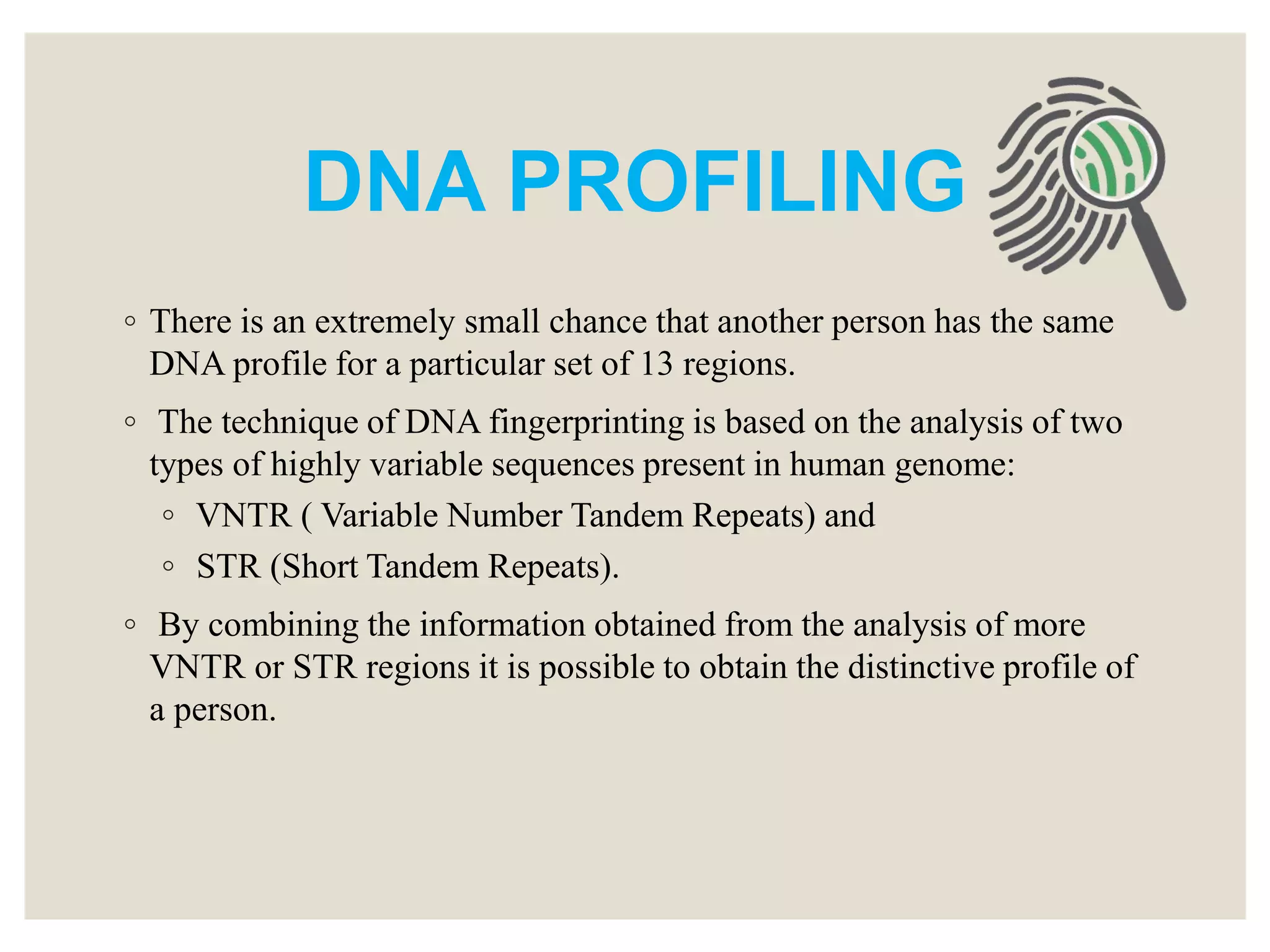 DNA PROFILING

◦ There is an extremely small chance that another person has the same DNA profile for a particular set of 13 regions.

◦ The technique of DNA fingerprinting is based on the analysis of two types of highly variable sequences present in human genome:

◦ VNTR ( Variable Number Tandem Repeats) and

◦ STR (Short Tandem Repeats).

◦ By combining the information obtained from the analysis of more VNTR or STR regions it is possible to obtain the distinctive profile of a person.